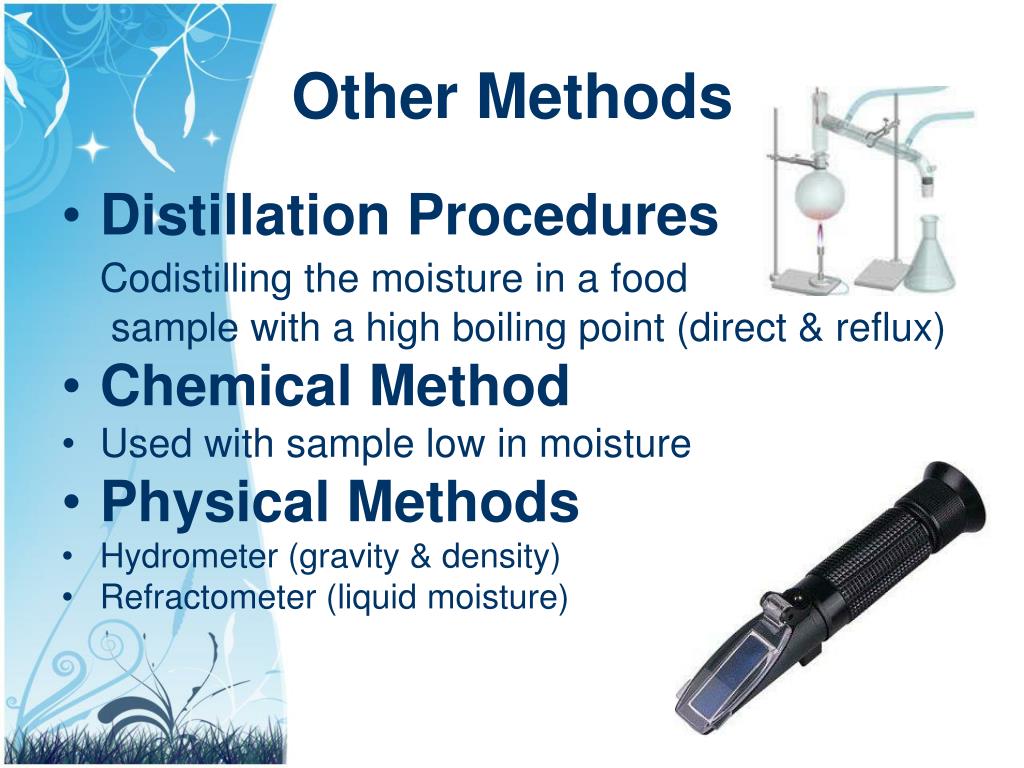 Other Methods

• Distillation Procedures

Codistilling the moisture in a food sample with a high boiling point (direct & reflux)

• Chemical Method

• Used with sample low in moisture

• Physical Methods

• Hydrometer (gravity & density)
• Refractometer (liquid moisture)